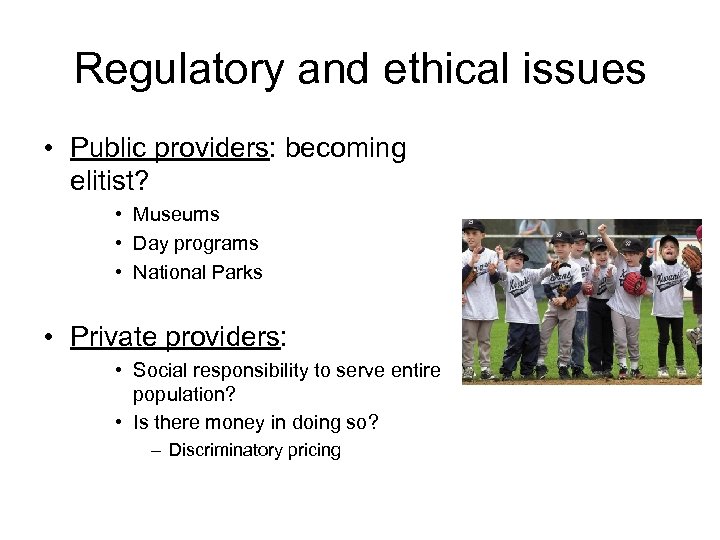 Regulatory and ethical issues

• Public providers: becoming elitist?
  • Museums
  • Day programs
  • National Parks

• Private providers:
  • Social responsibility to serve entire population?
  • Is there money in doing so?
    – Discriminatory pricing